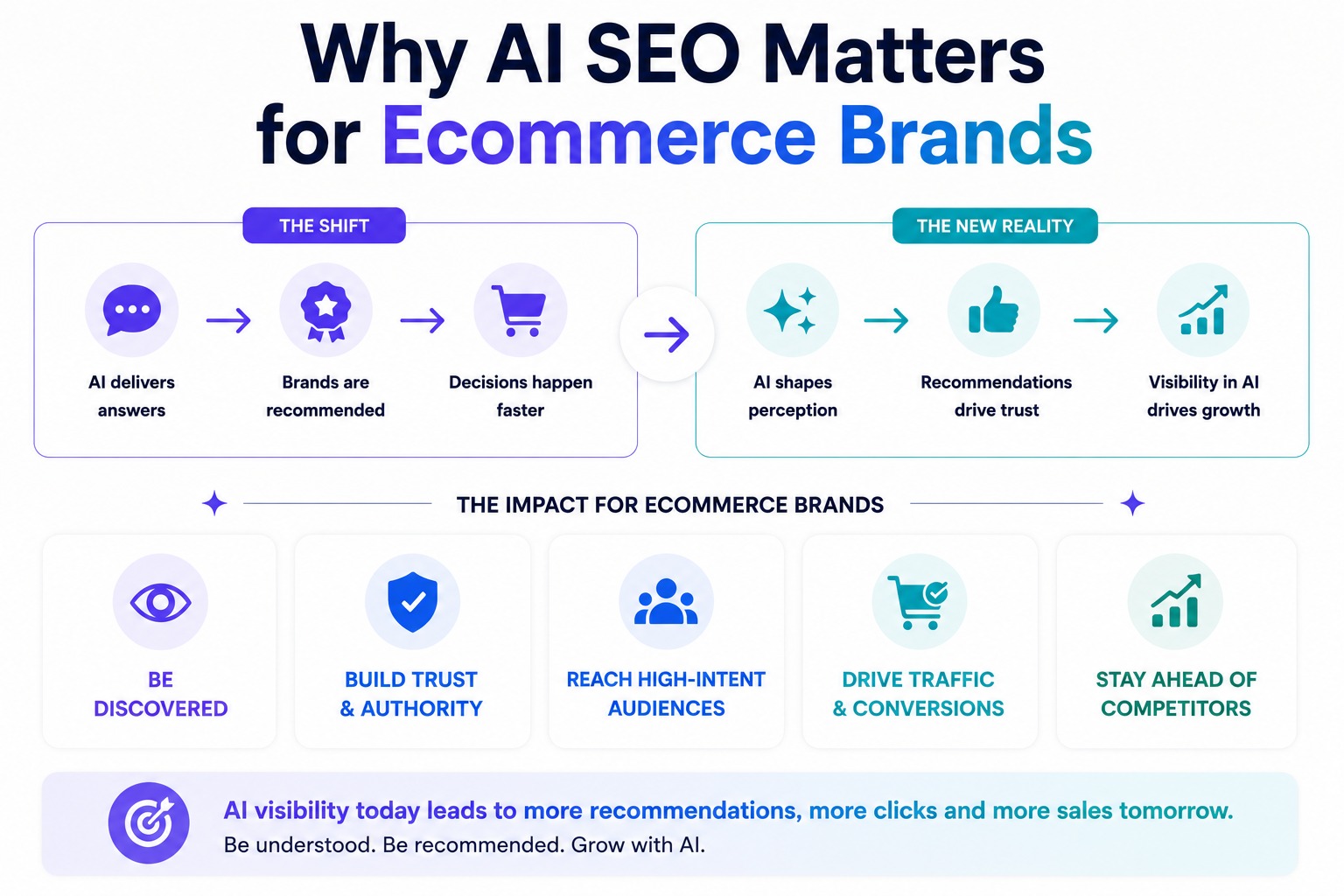 Why AI SEO Matters for Ecommerce Brands

THE SHIFT

AI delivers answers

Brands are recommended

Decisions happen faster

THE NEW REALITY

AI shapes perception

Recommendations drive trust

Visibility in AI drives growth

THE IMPACT FOR ECOMMERCE BRANDS

BE DISCOVERED

BUILD TRUST & AUTHORITY

REACH HIGH-INTENT AUDIENCES

DRIVE TRAFFIC & CONVERSIONS

STAY AHEAD OF COMPETITORS

AI visibility today leads to more recommendations, more clicks and more sales tomorrow.
Be understood. Be recommended. Grow with AI.